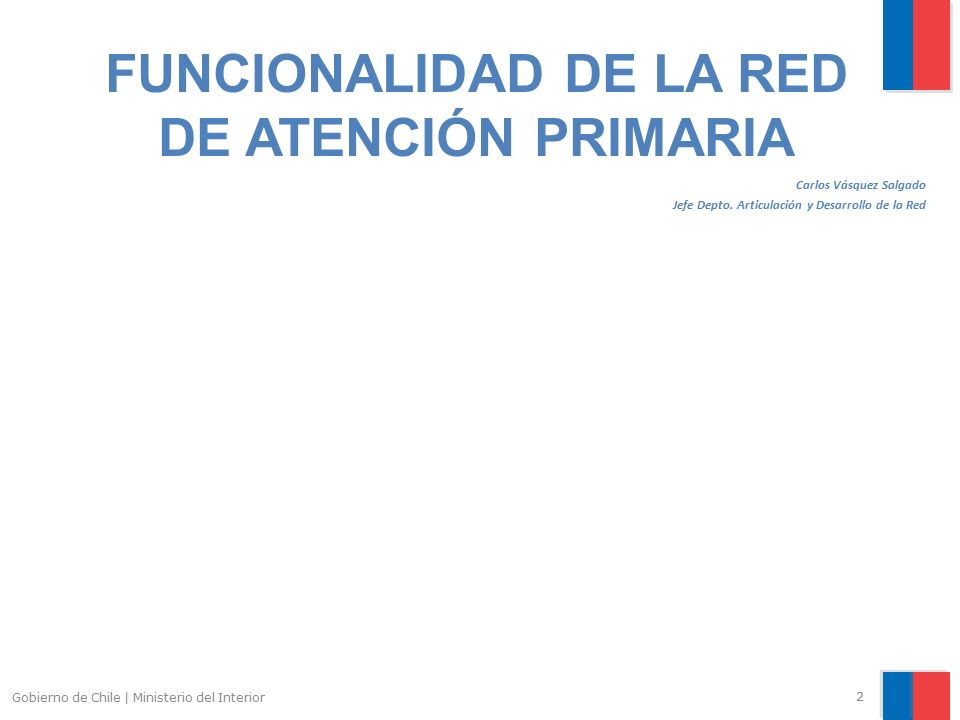 FUNCIONALIDAD DE LA RED DE ATENCIÓN PRIMARIA

Carlos Vásquez Salgado
Jefe Depto. Articulación y Desarrollo de la Red

Gobierno de Chile | Ministerio del Interior

2